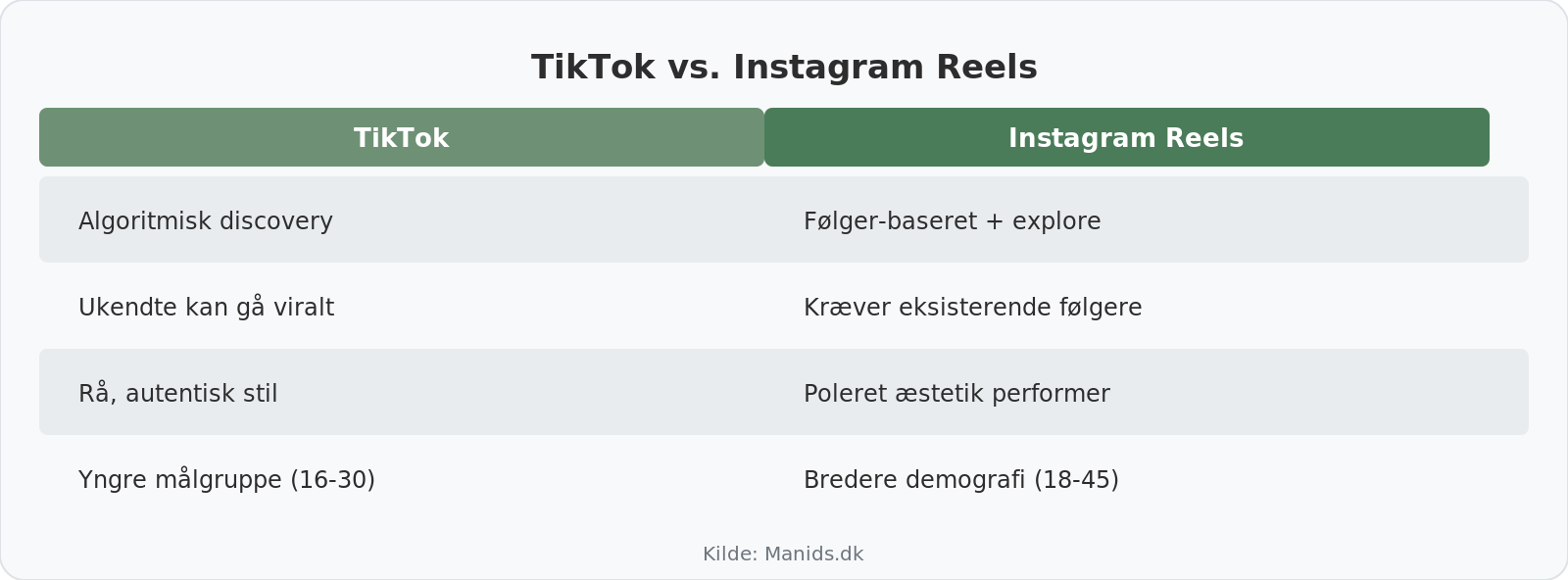 TikTok vs. Instagram Reels

| TikTok | Instagram Reels |
|---|---|
| Algoritmisk discovery | Følger-baseret + explore |
| Ukendte kan gå viralt | Kræver eksisterende følgere |
| Rå, autentisk stil | Poleret æstetik performer |
| Yngre målgruppe (16-30) | Bredere demografi (18-45) |

Kilde: Manids.dk